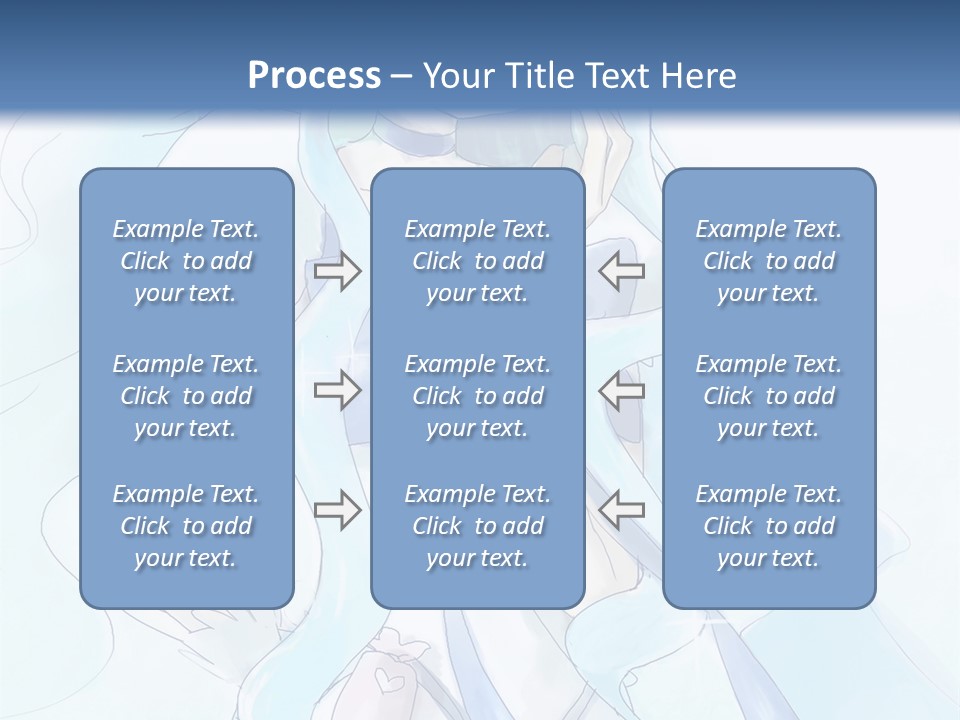 Process – Your Title Text Here

Example Text. Click to add your text.

Example Text. Click to add your text.

Example Text. Click to add your text.

Example Text. Click to add your text.

Example Text. Click to add your text.

Example Text. Click to add your text.

Example Text. Click to add your text.

Example Text. Click to add your text.

Example Text. Click to add your text.